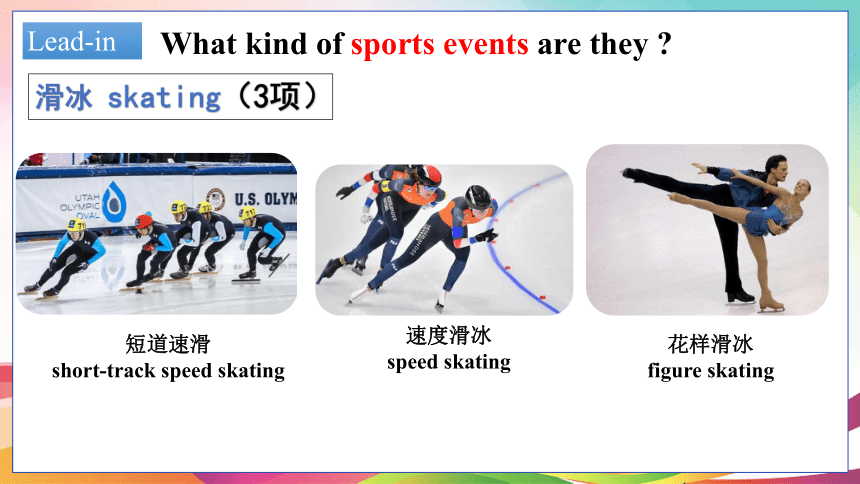 Lead-in What kind of sports events are they ?

滑冰 skating（3项）

UTAH OLYMPIC OVAL U.S. OLYM

短道速滑
short-track speed skating

速度滑冰
speed skating

花样滑冰
figure skating